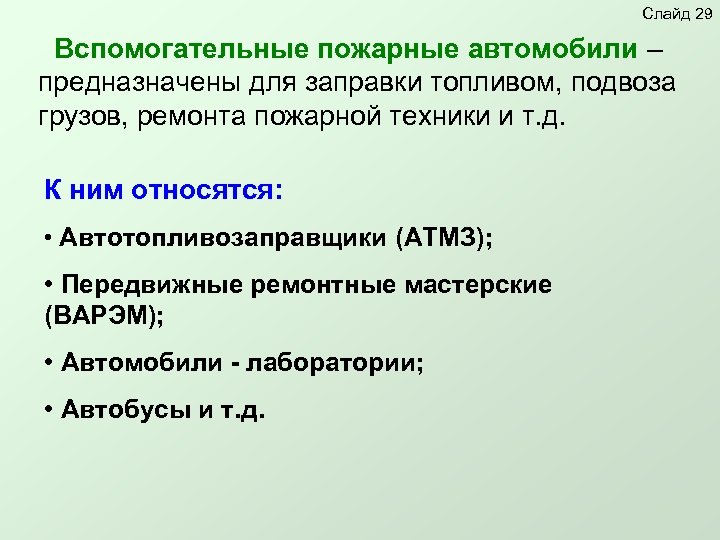 Слайд 29

Вспомогательные пожарные автомобили – предназначены для заправки топливом, подвоза грузов, ремонта пожарной техники и т.д.

К ним относятся:

• Автотопливозаправщики (АТМЗ);

• Передвижные ремонтные мастерские (ВАРЭМ);

• Автомобили - лаборатории;

• Автобусы и т.д.